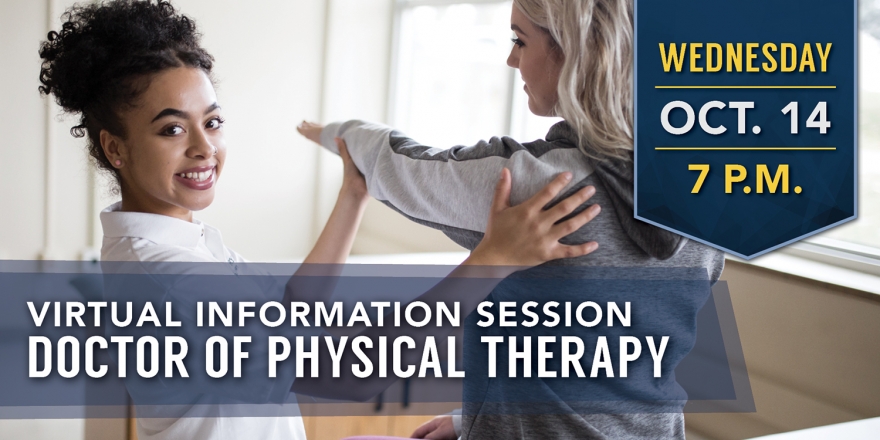 WEDNESDAY
OCT. 14
7 P.M.

VIRTUAL INFORMATION SESSION
DOCTOR OF PHYSICAL THERAPY